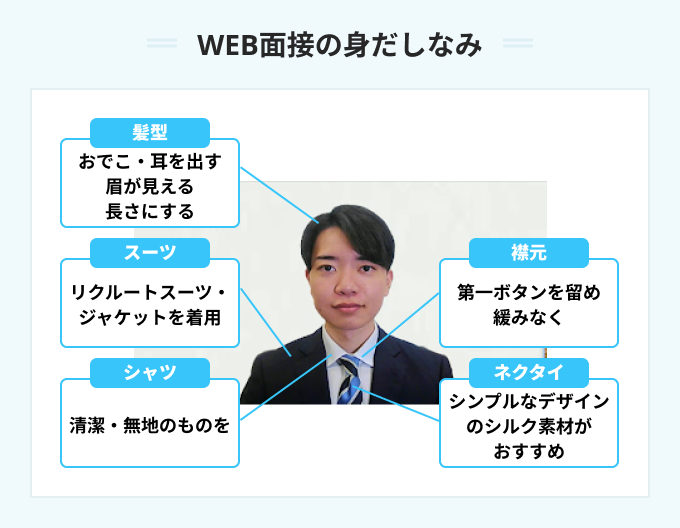 WEB面接の身だしなみ

髪型
おでこ・耳を出す
眉が見える
長さにする

スーツ
リクルートスーツ・
ジャケットを着用

シャツ
清潔・無地のものを

襟元
第一ボタンを留め
緩みなく

ネクタイ
シンプルなデザイン
のシルク素材が
おすすめ